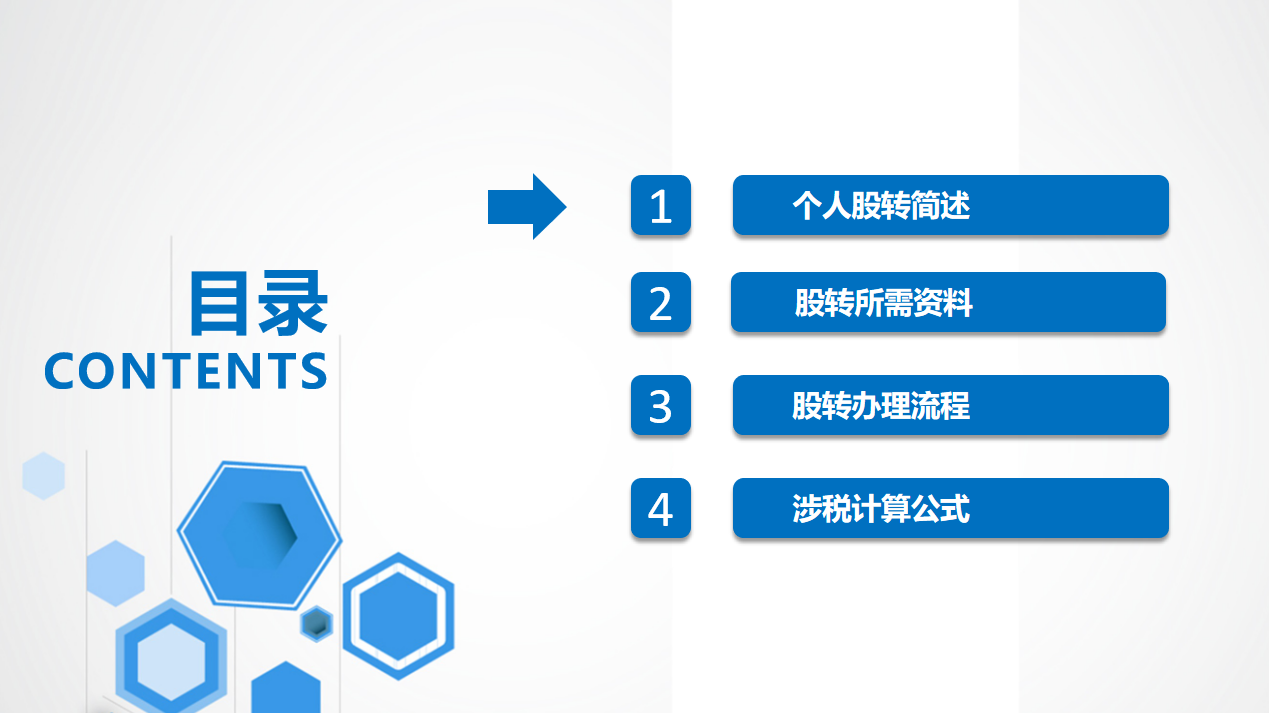 目录
CONTENTS

1 个人股转简述

2 股转所需资料

3 股转办理流程

4 涉税计算公式